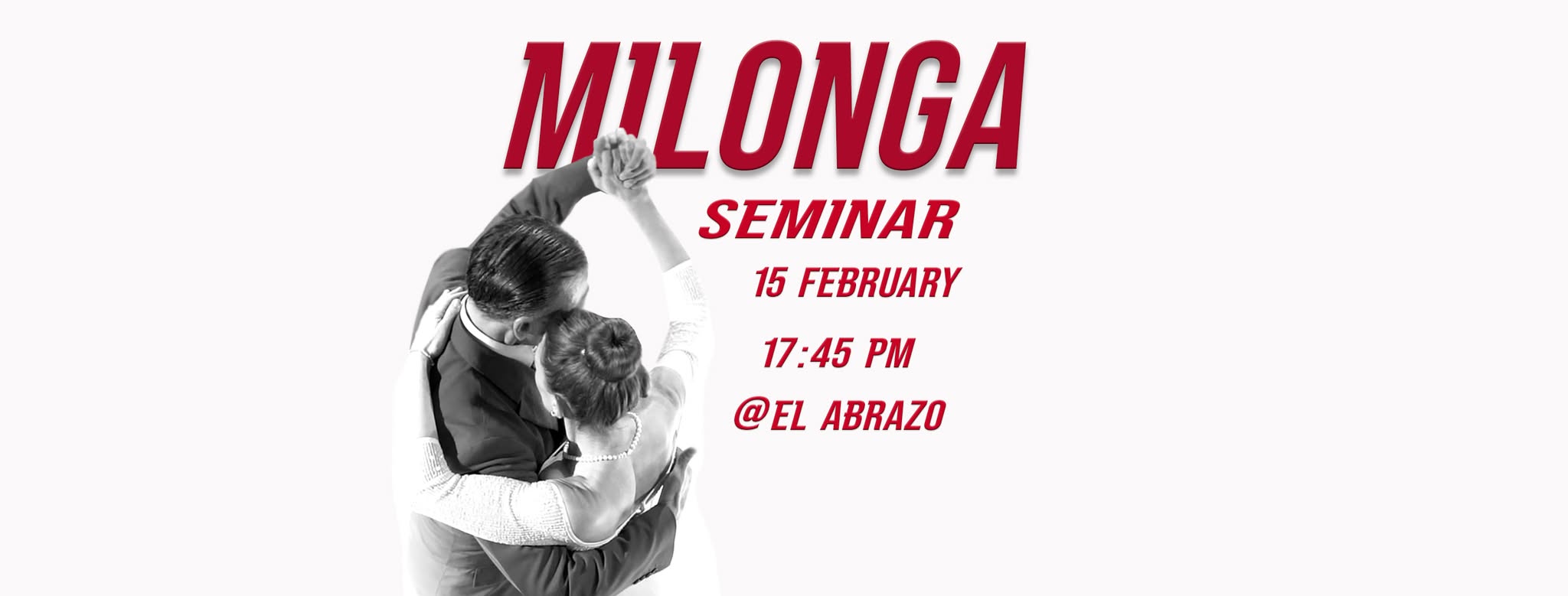 MILONGA

SEMINAR

15 FEBRUARY

17:45 PM

@EL ABRAZO